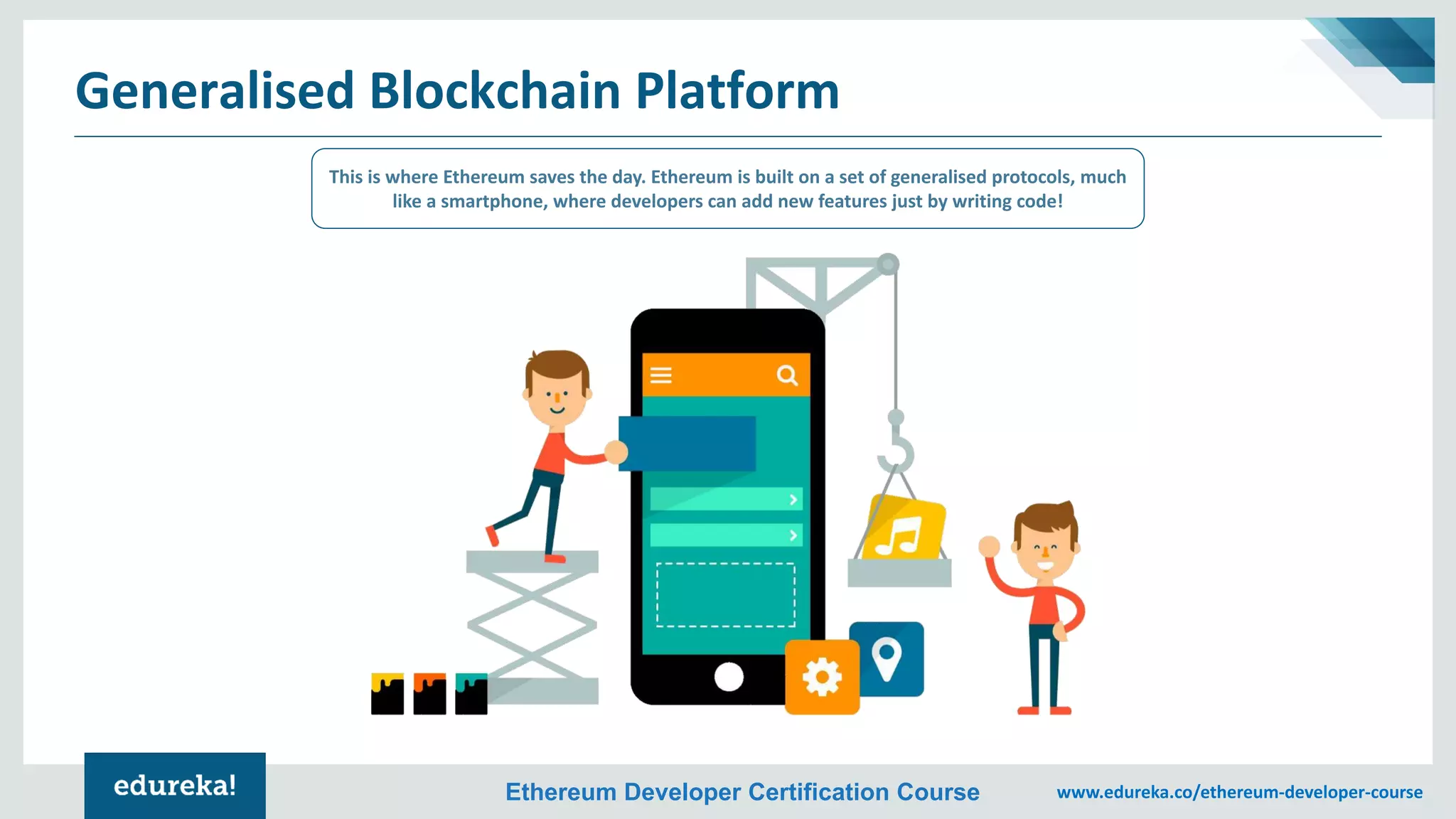 Generalised Blockchain Platform

This is where Ethereum saves the day. Ethereum is built on a set of generalised protocols, much like a smartphone, where developers can add new features just by writing code!

edureka!

Ethereum Developer Certification Course

www.edureka.co/ethereum-developer-course